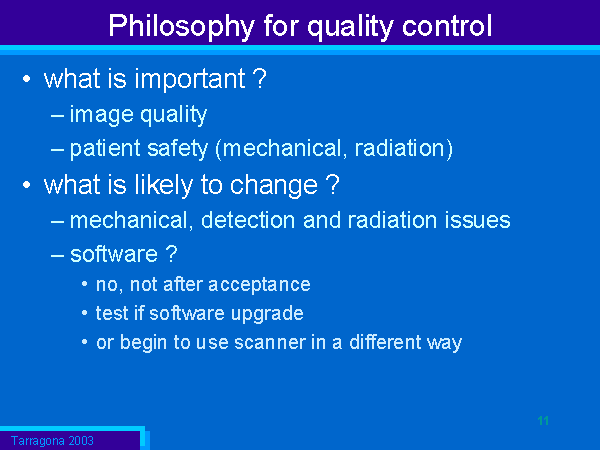 Philosophy for quality control

• what is important ?
– image quality
– patient safety (mechanical, radiation)

• what is likely to change ?
– mechanical, detection and radiation issues
– software ?
• no, not after acceptance
• test if software upgrade
• or begin to use scanner in a different way

11

Tarragona 2003